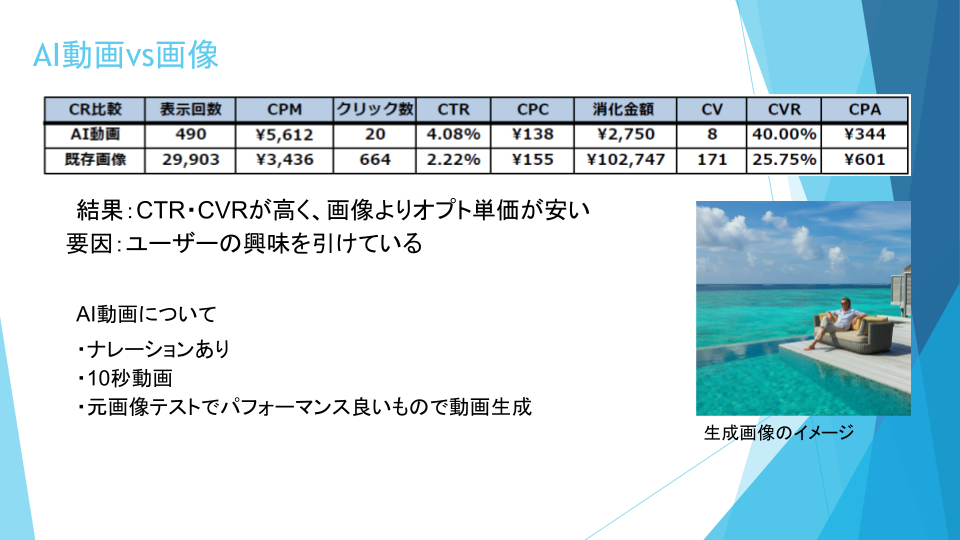 AI動画vs画像

| CR比較 | 表示回数 | CPM | クリック数 | CTR | CPC | 消化金額 | CV | CVR | CPA |
|---|---|---|---|---|---|---|---|---|---|
| AI動画 | 490 | ¥5,612 | 20 | 4.08% | ¥138 | ¥2,750 | 8 | 40.00% | ¥344 |
| 既存画像 | 29,903 | ¥3,436 | 664 | 2.22% | ¥155 | ¥102,747 | 171 | 25.75% | ¥601 |

結果：CTR・CVRが高く、画像よりオプト単価が安い
要因：ユーザーの興味を引けている

AI動画について

・ナレーションあり
・10秒動画
・元画像テストでパフォーマンス良いもので動画生成

生成画像のイメージ